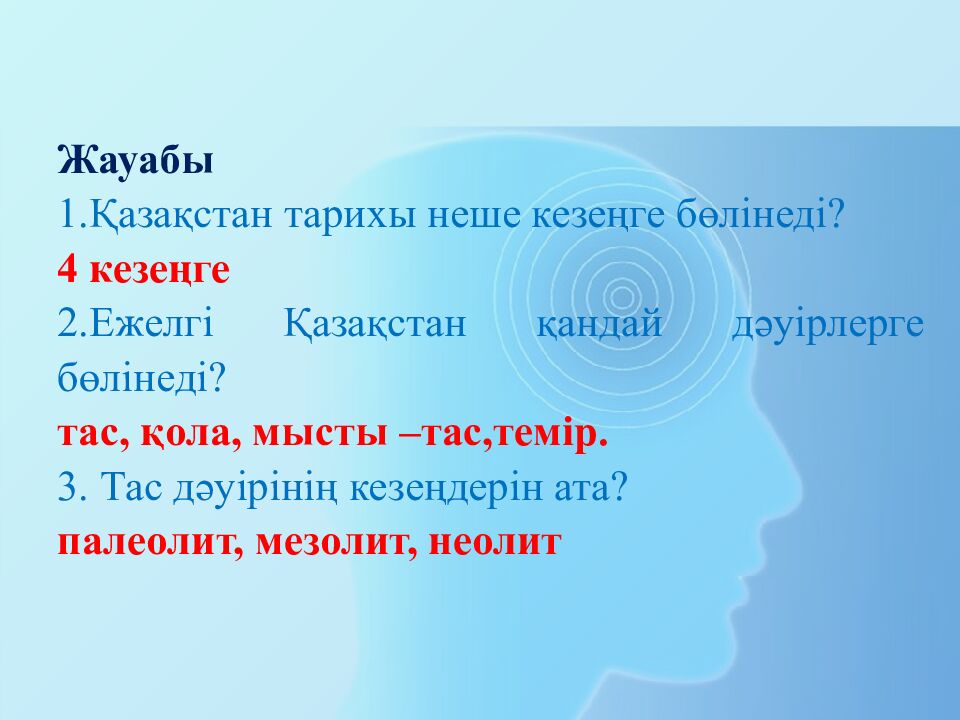 Жауабы
1.Қазақстан тарихы неше кезеңге бөлінеді?
4 кезеңге
2.Ежелгі Қазақстан қандай дәуірлерге бөлінеді?
тас, қола, мысты –тас,темір.
3. Тас дәуірінің кезеңдерін ата?
палеолит, мезолит, неолит